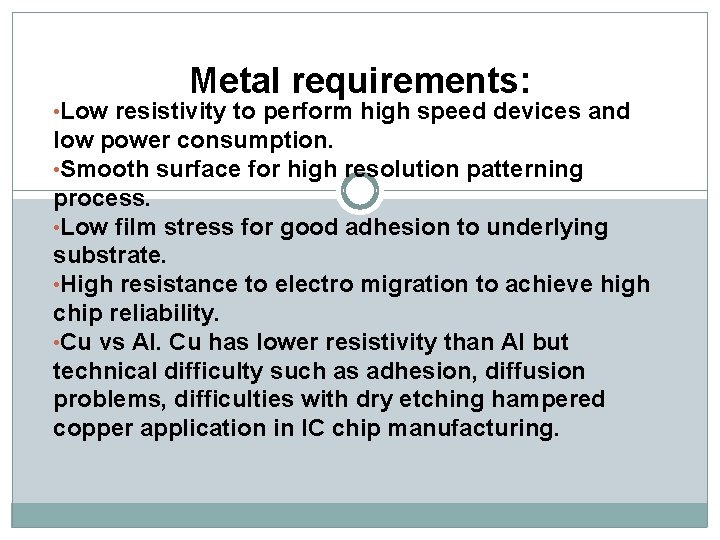 Metal requirements:

•Low resistivity to perform high speed devices and low power consumption.

•Smooth surface for high resolution patterning process.

•Low film stress for good adhesion to underlying substrate.

•High resistance to electro migration to achieve high chip reliability.

•Cu vs Al. Cu has lower resistivity than Al but technical difficulty such as adhesion, diffusion problems, difficulties with dry etching hampered copper application in IC chip manufacturing.